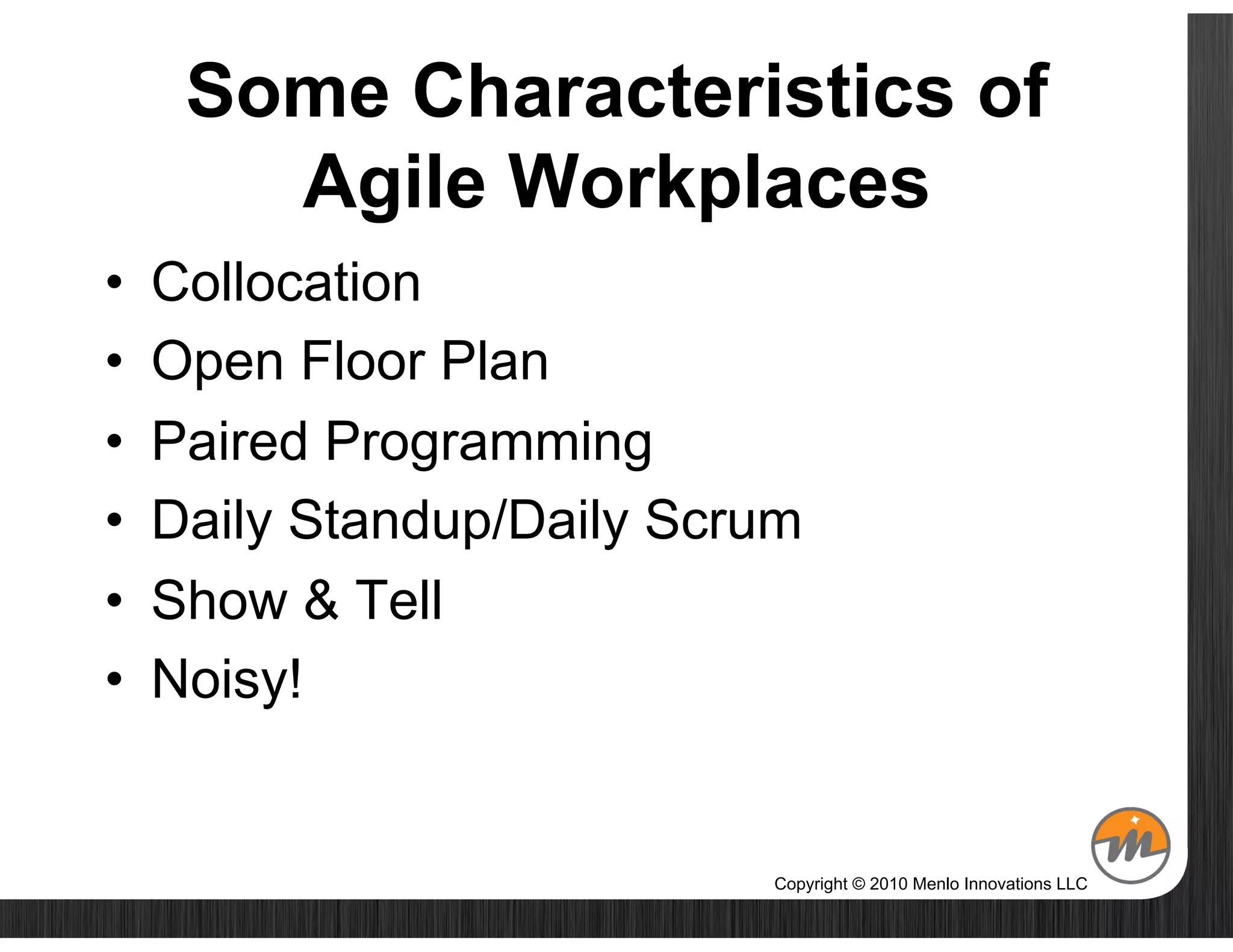 Some Characteristics of Agile Workplaces

• Collocation
• Open Floor Plan
• Paired Programming
• Daily Standup/Daily Scrum
• Show & Tell
• Noisy!

Copyright © 2010 Menlo Innovations LLC